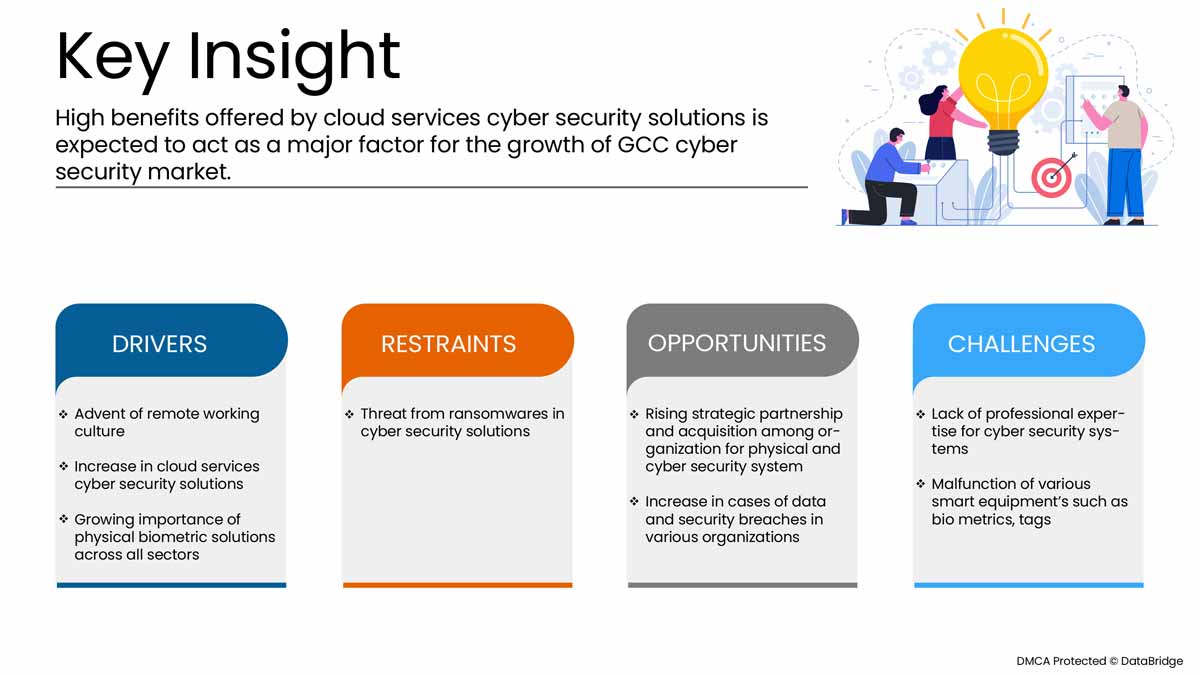 Key Insight

High benefits offered by cloud services cyber security solutions is expected to act as a major factor for the growth of GCC cyber security market.

DRIVERS

❖ Advent of remote working culture

❖ Increase in cloud services cyber security solutions

❖ Growing importance of physical biometric solutions across all sectors

RESTRAINTS

❖ Threat from ransomwares in cyber security solutions

OPPORTUNITIES

❖ Rising strategic partnership and acquisition among organization for physical and cyber security system

❖ Increase in cases of data and security breaches in various organizations

CHALLENGES

❖ Lack of professional expertise for cyber security systems

❖ Malfunction of various smart equipment's such as bio metrics, tags

DMCA Protected © DataBridge